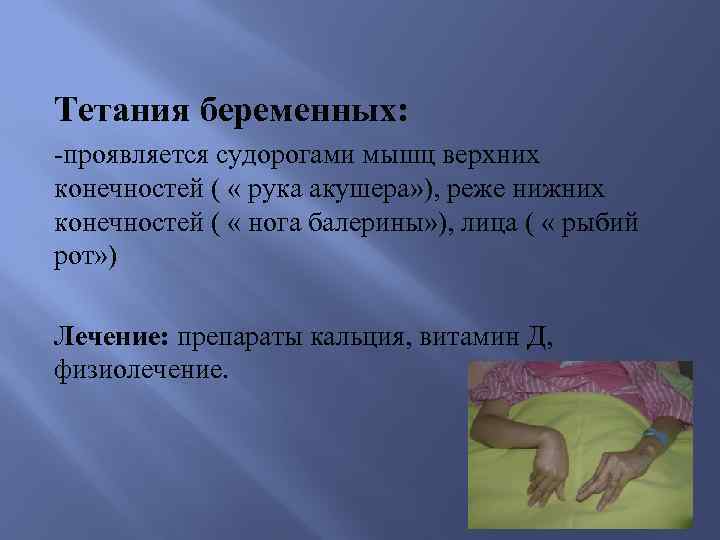 Тетания беременных:

-проявляется судорогами мышц верхних конечностей ( « рука акушера»), реже нижних конечностей ( « нога балерины»), лица ( « рыбий рот»)

Лечение: препараты кальция, витамин Д, физиолечение.